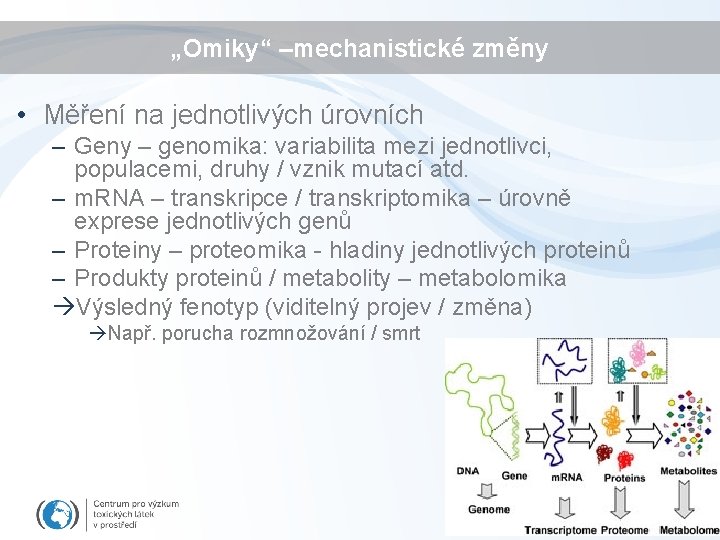 „Omiky“ –mechanistické změny

• Měření na jednotlivých úrovních
– Geny – genomika: variabilita mezi jednotlivci, populacemi, druhy / vznik mutací atd.
– mRNA – transkripce / transkriptomika – úrovně exprese jednotlivých genů
– Proteiny – proteomika - hladiny jednotlivých proteinů
– Produkty proteinů / metabolity – metabolomika
→Výsledný fenotyp (viditelný projev / změna)
→Např. porucha rozmnožování / smrt

DNA
Gene
mRNA
Proteins
Metabolites
Genome
Transcriptome
Proteome
Metabolome

Centrum pro výzkum toxických látek v prostředí